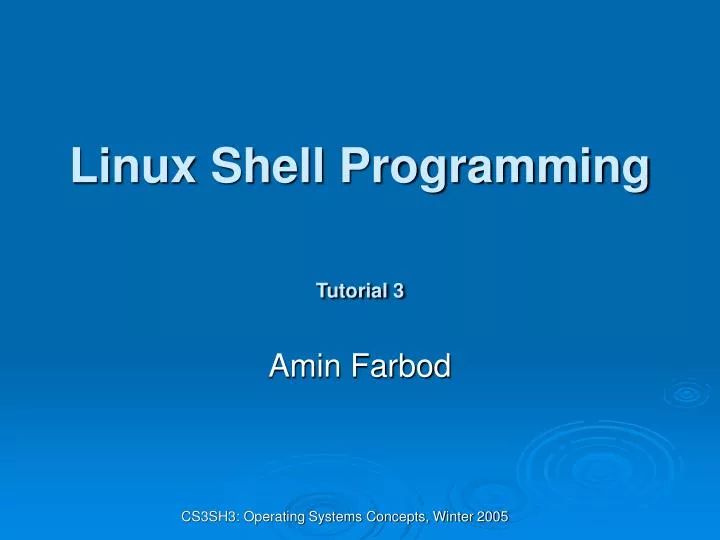 Linux Shell Programming

Tutorial 3

Amin Farbod

CS3SH3: Operating Systems Concepts, Winter 2005